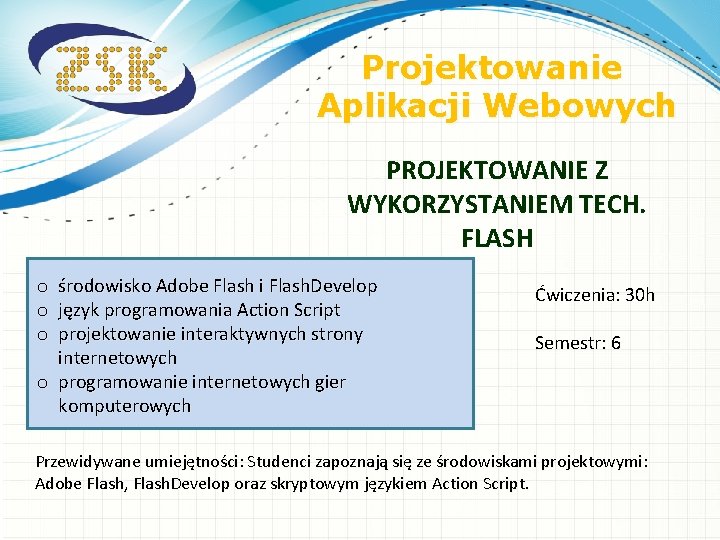 ZSK

Projektowanie Aplikacji Webowych

PROJEKTOWANIE Z WYKORZYSTANIEM TECH. FLASH

o środowisko Adobe Flash i FlashDevelop
o język programowania Action Script
o projektowanie interaktywnych strony internetowych
o programowanie internetowych gier komputerowych

Ćwiczenia: 30h

Semestr: 6

Przewidywane umiejętności: Studenci zapoznają się ze środowiskami projektowymi: Adobe Flash, FlashDevelop oraz skryptowym językiem Action Script.